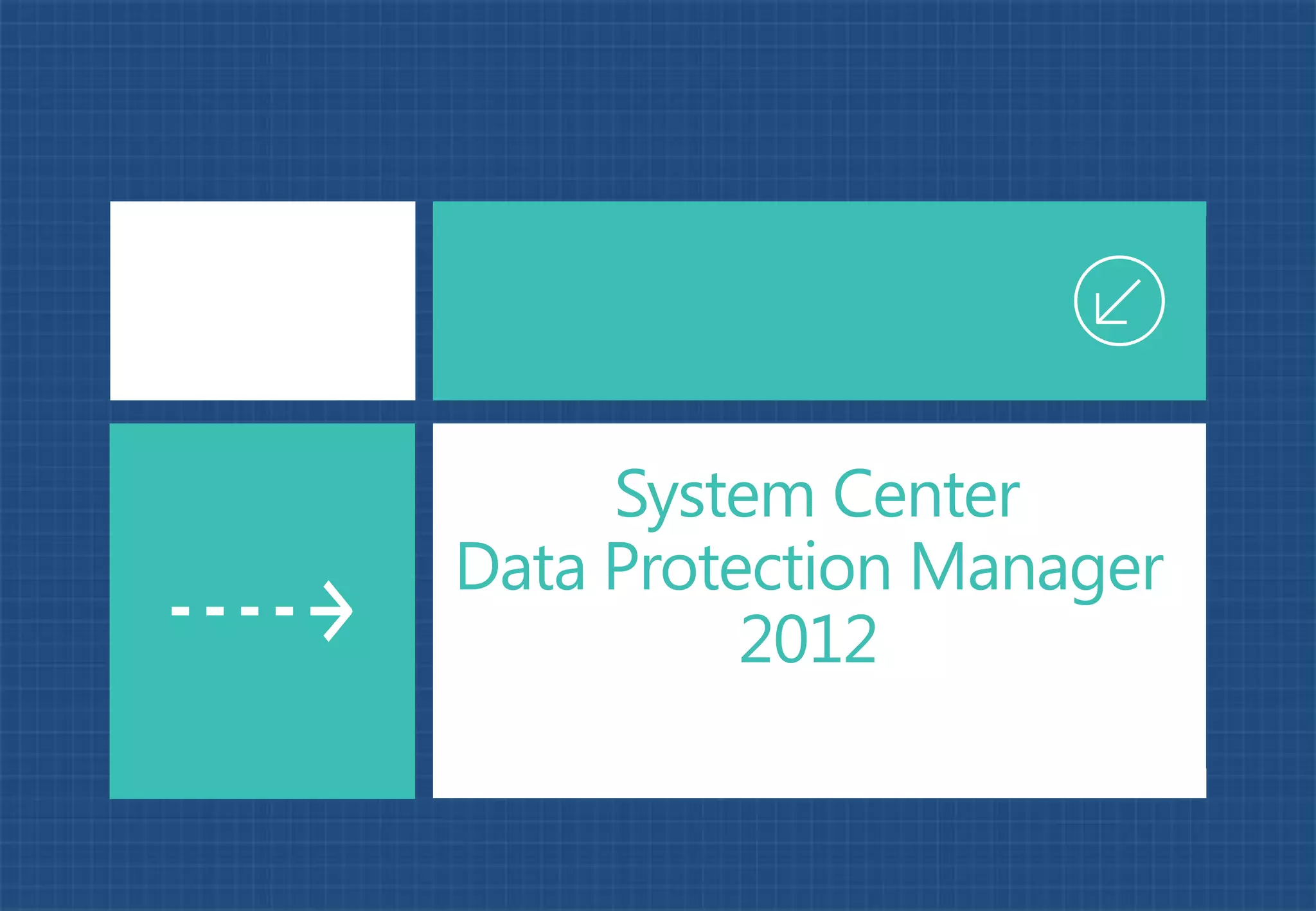 System Center
Data Protection Manager
2012